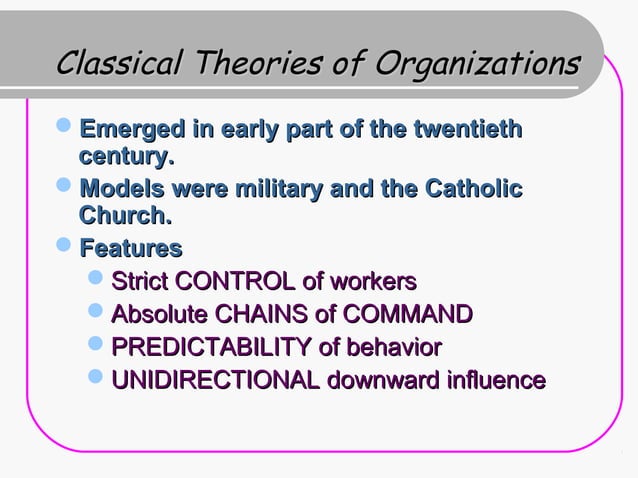 Classical Theories of Organizations

Emerged in early part of the twentieth century.

Models were military and the Catholic Church.

Features

Strict CONTROL of workers

Absolute CHAINS of COMMAND

PREDICTABILITY of behavior

UNIDIRECTIONAL downward influence